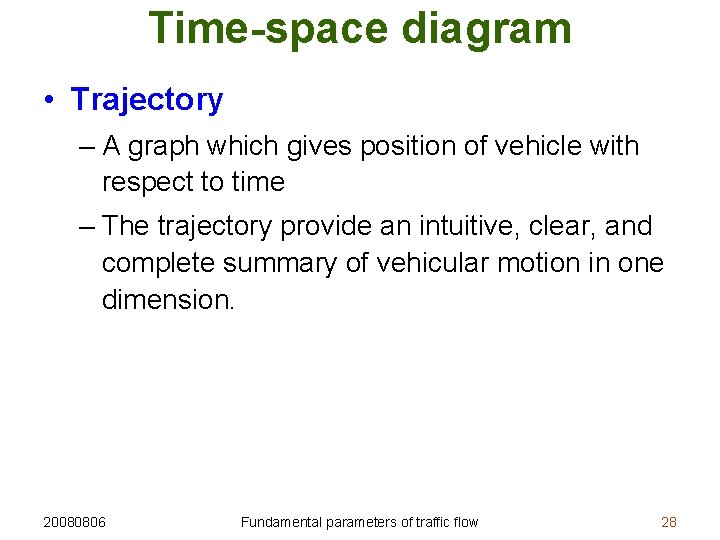 Time-space diagram

• Trajectory

– A graph which gives position of vehicle with respect to time

– The trajectory provide an intuitive, clear, and complete summary of vehicular motion in one dimension.

20080806 Fundamental parameters of traffic flow 28